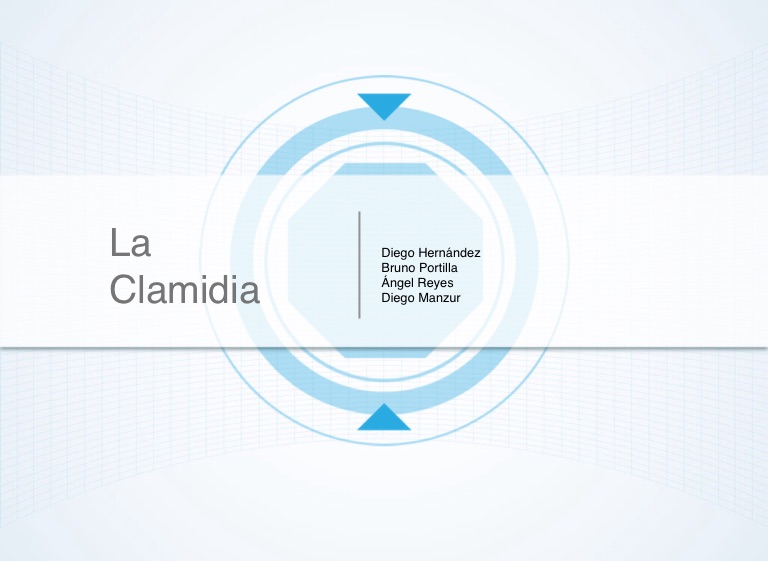 La Clamidia

Diego Hernández
Bruno Portilla
Ángel Reyes
Diego Manzur